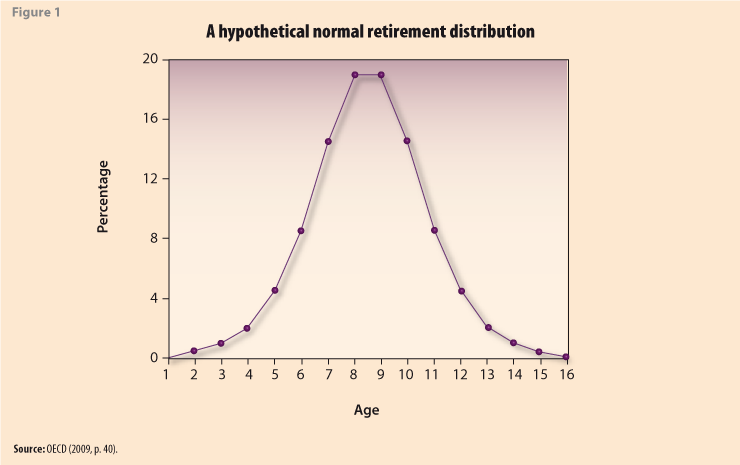 Figure 1

A hypothetical normal retirement distribution

Percentage

20
16
12
8
4
0

1 2 3 4 5 6 7 8 9 10 11 12 13 14 15 16

Age

Source: OECD (2009, p. 40).